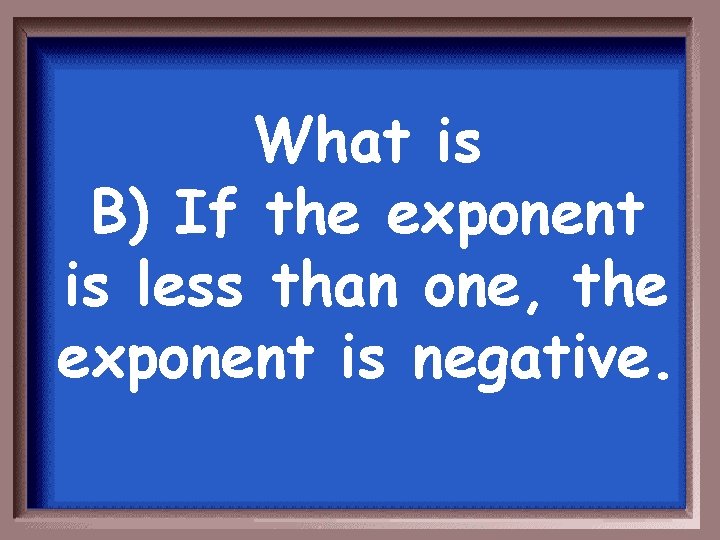 What is
B) If the exponent is less than one, the exponent is negative.